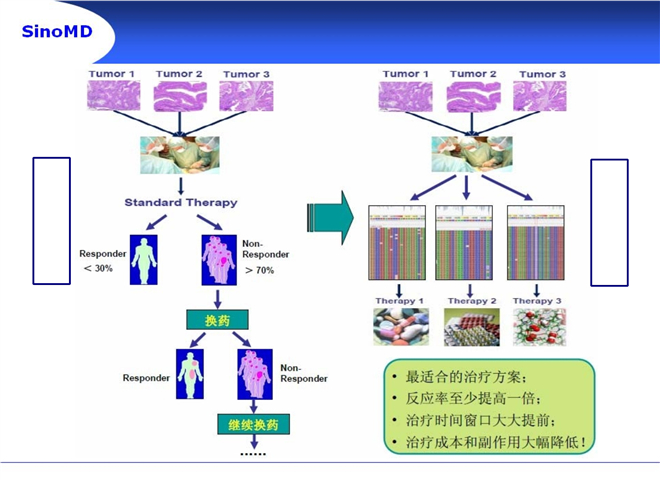 SinoMD

Tumor 1 Tumor 2 Tumor 3

Standard Therapy

Responder
< 30%

Non-Responder
> 70%

换药

Responder

Non-Responder

继续换药

……

Tumor 1 Tumor 2 Tumor 3

Therapy 1 Therapy 2 Therapy 3

• 最适合的治疗方案；
• 反应率至少提高一倍；
• 治疗时间窗口大大提前；
• 治疗成本和副作用大幅降低！